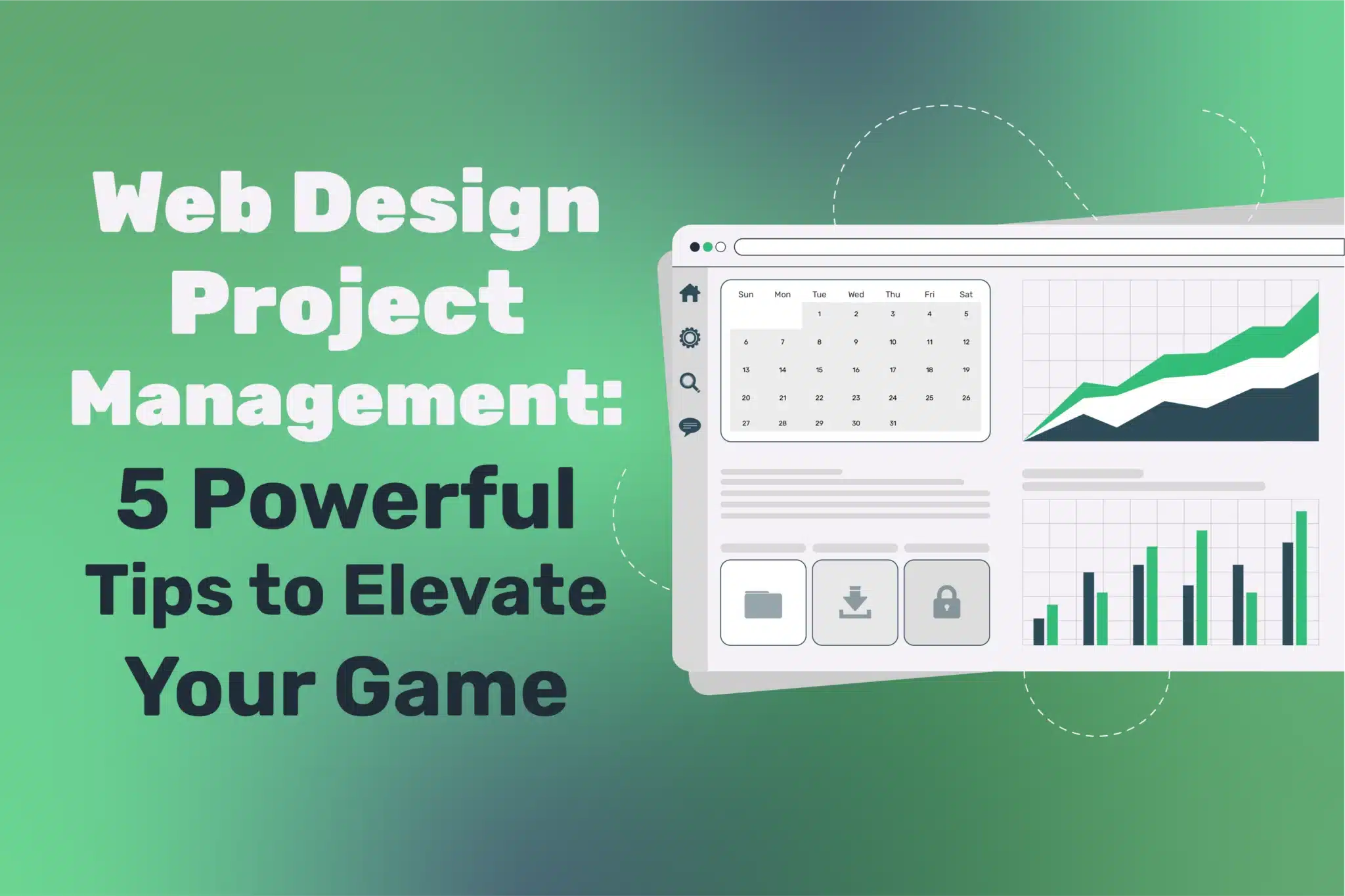 Web Design Project Management: 5 Powerful Tips to Elevate Your Game

| Sun | Mon | Tue | Wed | Thu | Fri | Sat |
|---|---|---|---|---|---|---|
| | | 1 | 2 | 3 | 4 | 5 |
| 6 | 7 | 8 | 9 | 10 | 11 | 12 |
| 13 | 14 | 15 | 16 | 17 | 18 | 19 |
| 20 | 21 | 22 | 23 | 24 | 25 | 26 |
| 27 | 28 | 29 | 30 | 31 | | |